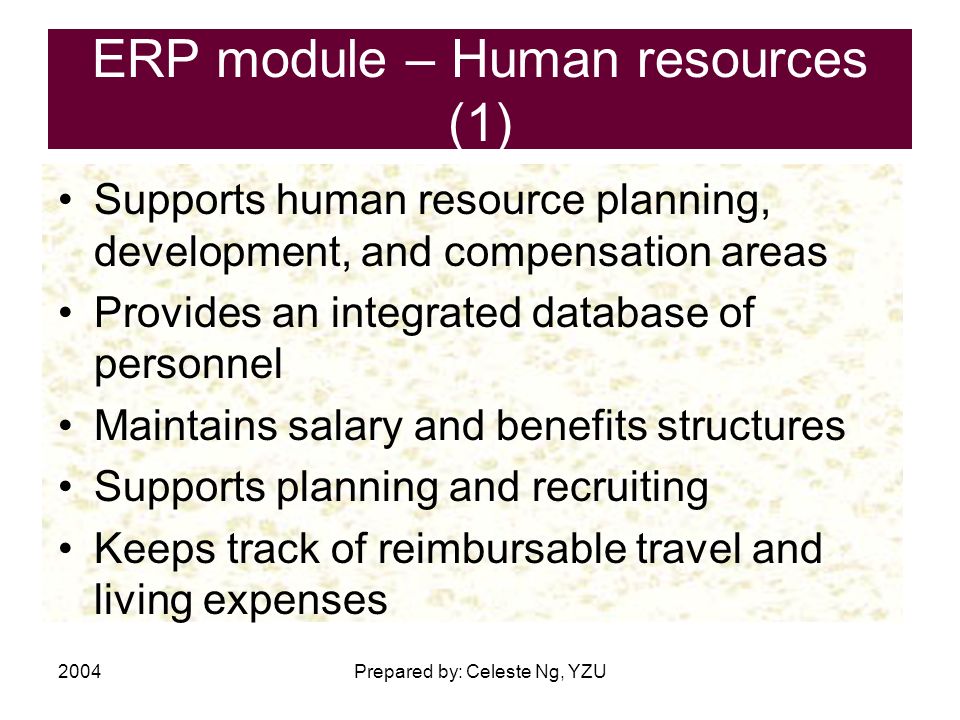 ERP module – Human resources (1)

• Supports human resource planning, development, and compensation areas
• Provides an integrated database of personnel
• Maintains salary and benefits structures
• Supports planning and recruiting
• Keeps track of reimbursable travel and living expenses

2004

Prepared by: Celeste Ng, YZU